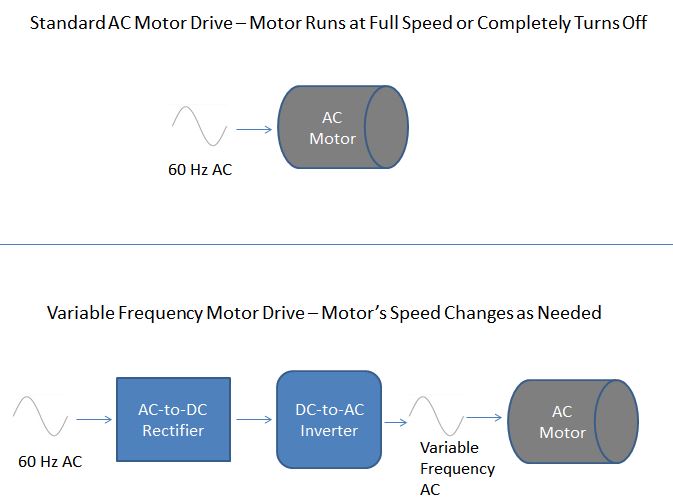 Standard AC Motor Drive – Motor Runs at Full Speed or Completely Turns Off

60 Hz AC

AC Motor

Variable Frequency Motor Drive – Motor's Speed Changes as Needed

60 Hz AC

AC-to-DC Rectifier

DC-to-AC Inverter

Variable Frequency AC

AC Motor